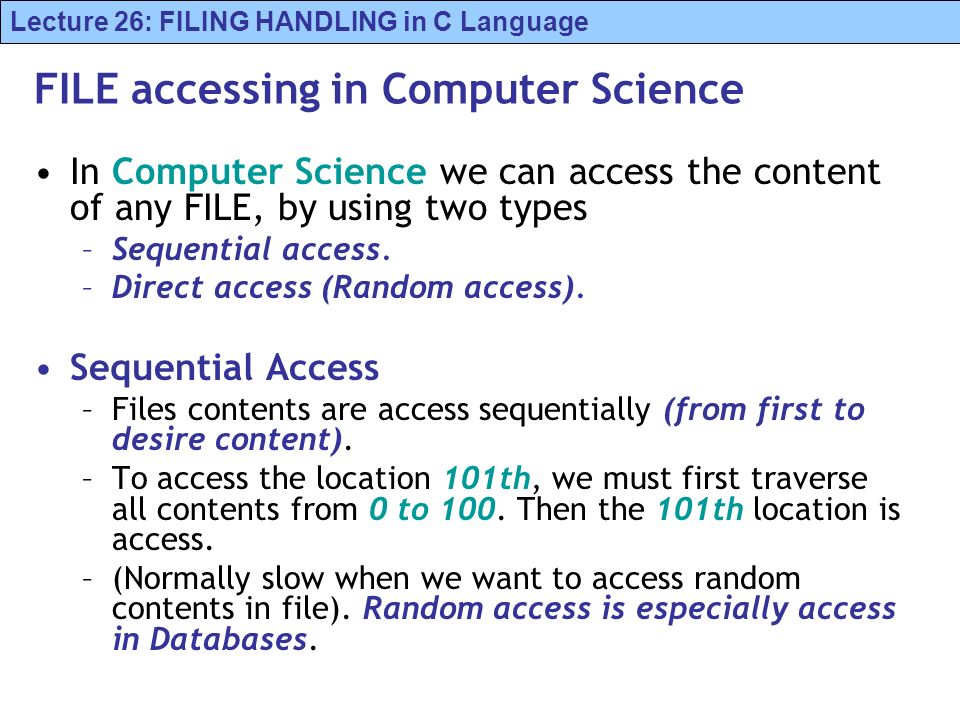 Lecture 26: FILING HANDLING in C Language

FILE accessing in Computer Science

• In Computer Science we can access the content of any FILE, by using two types
– Sequential access.
– Direct access (Random access).

• Sequential Access
– Files contents are access sequentially (from first to desire content).
– To access the location 101th, we must first traverse all contents from 0 to 100. Then the 101th location is access.
– (Normally slow when we want to access random contents in file). Random access is especially access in Databases.